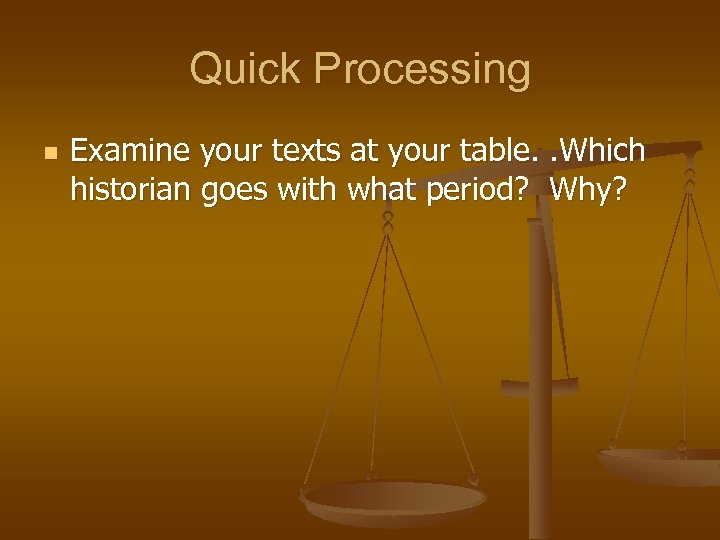 Quick Processing

Examine your texts at your table. .Which historian goes with what period?  Why?